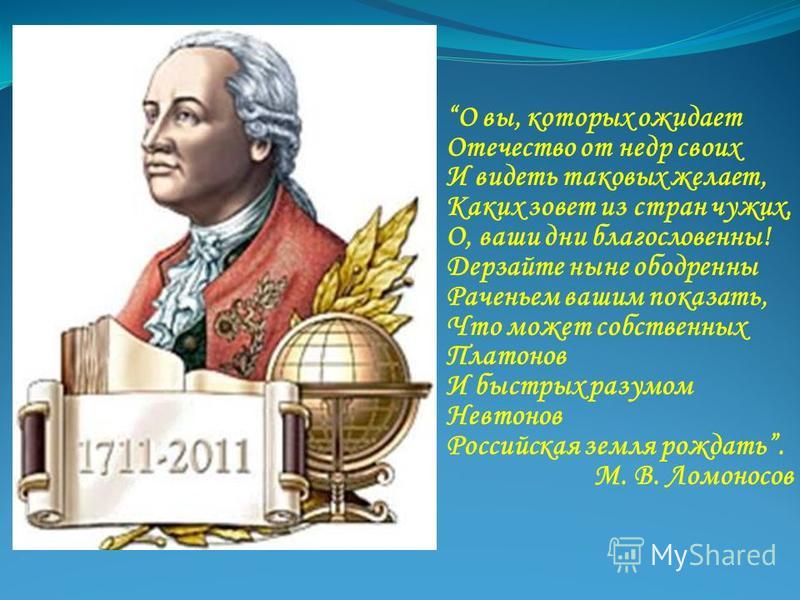 1711-2011

“О вы, которых ожидает
Отечество от недр своих
И видеть таковых желает,
Каких зовет из стран чужих,
О, ваши дни благословенны!
Дерзайте ныне ободренны
Раченьем вашим показать,
Что может собственных Платонов
И быстрых разумом Невтонов
Российская земля рождать”.
М. В. Ломоносов

MyShared